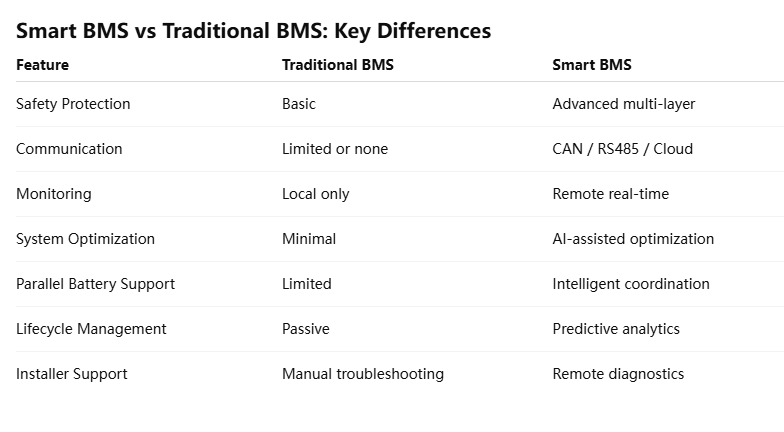 Smart BMS vs Traditional BMS: Key Differences

| Feature | Traditional BMS | Smart BMS |
|---|---|---|
| Safety Protection | Basic | Advanced multi-layer |
| Communication | Limited or none | CAN / RS485 / Cloud |
| Monitoring | Local only | Remote real-time |
| System Optimization | Minimal | AI-assisted optimization |
| Parallel Battery Support | Limited | Intelligent coordination |
| Lifecycle Management | Passive | Predictive analytics |
| Installer Support | Manual troubleshooting | Remote diagnostics |